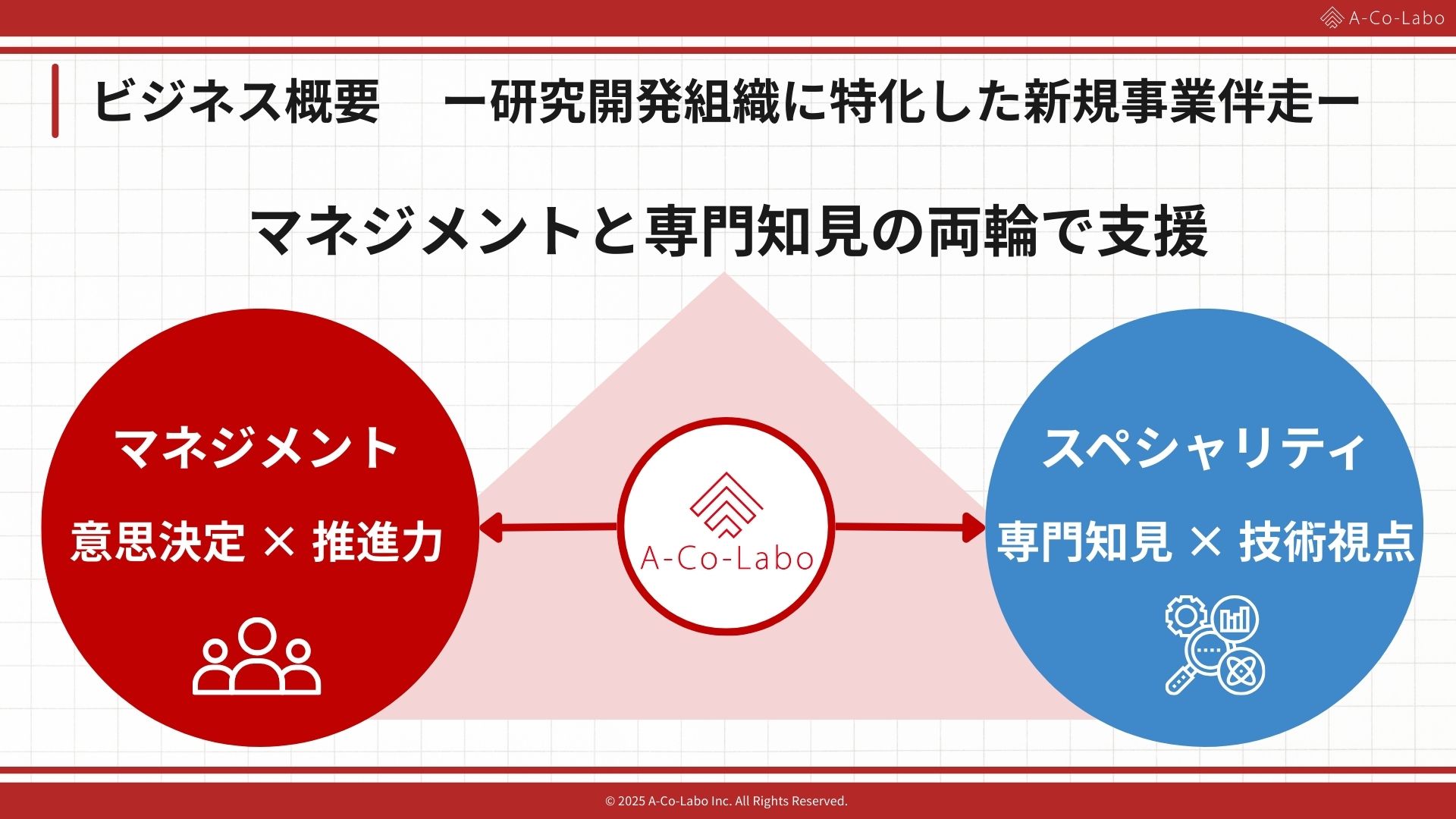 A-Co-Labo

ビジネス概要　ー研究開発組織に特化した新規事業伴走ー

マネジメントと専門知見の両輪で支援

マネジメント

意思決定 × 推進力

A-Co-Labo

スペシャリティ

専門知見 × 技術視点

© 2025 A-Co-Labo Inc. All Rights Reserved.